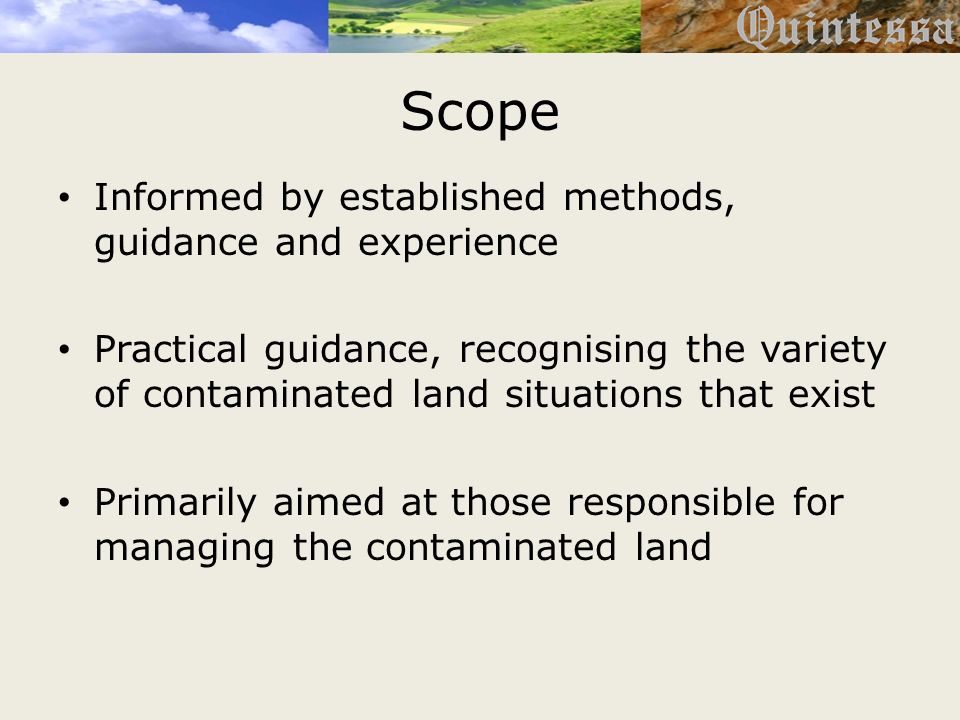 Quintessa

Scope

• Informed by established methods, guidance and experience

• Practical guidance, recognising the variety of contaminated land situations that exist

• Primarily aimed at those responsible for managing the contaminated land